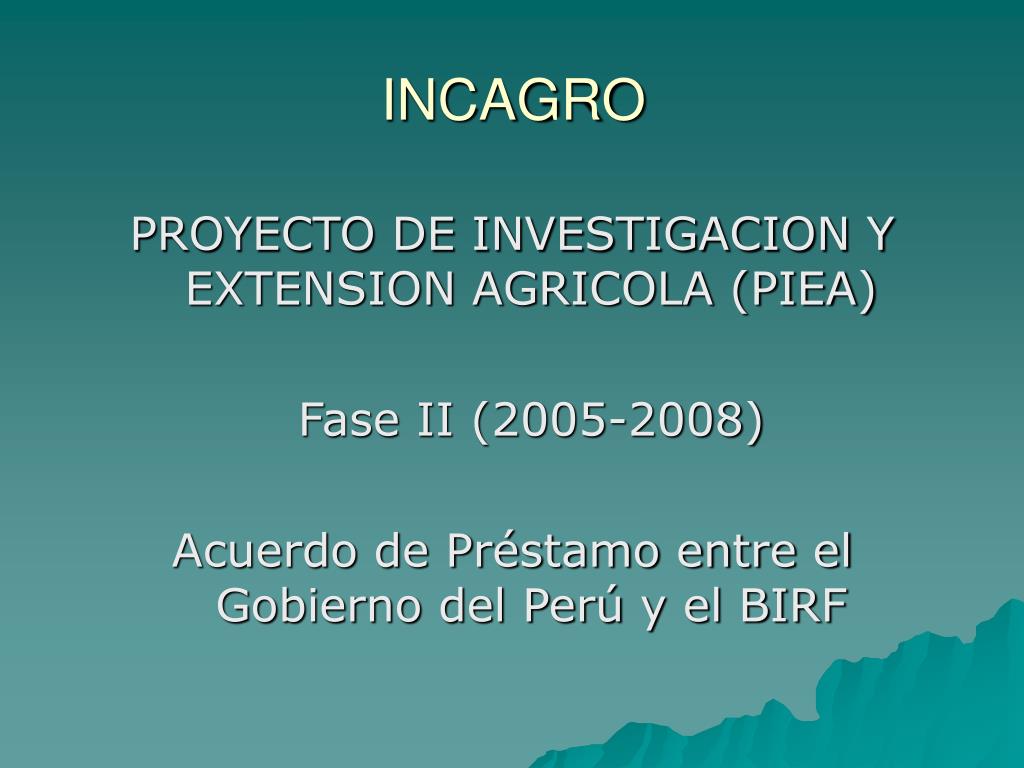 INCAGRO

PROYECTO DE INVESTIGACION Y EXTENSION AGRICOLA (PIEA)

Fase II (2005-2008)

Acuerdo de Préstamo entre el Gobierno del Perú y el BIRF